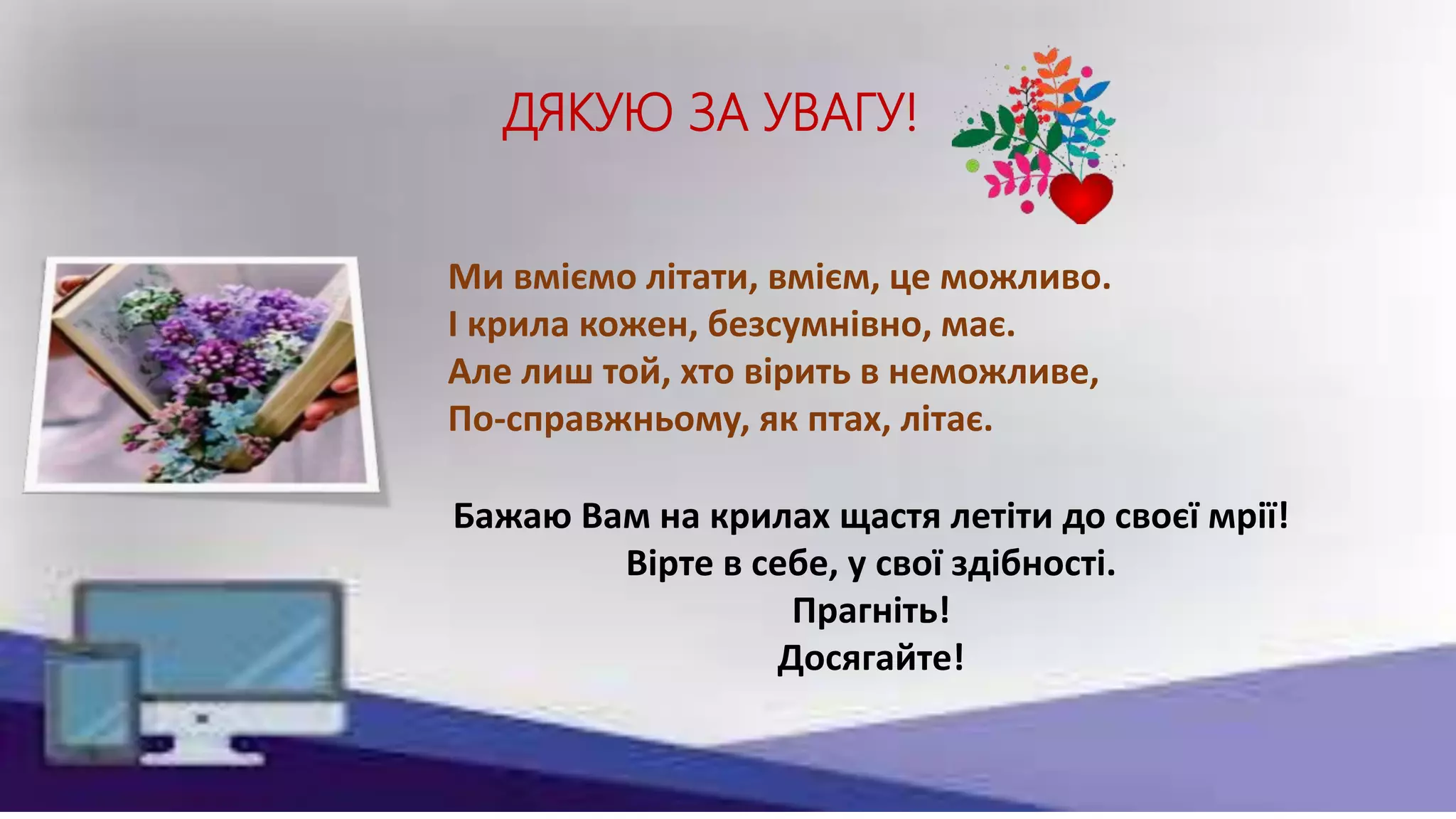 ДЯКУЮ ЗА УВАГУ!

Ми вміємо літати, вмієм, це можливо.
І крила кожен, безсумнівно, має.
Але лиш той, хто вірить в неможливе,
По-справжньому, як птах, літає.

Бажаю Вам на крилах щастя летіти до своєї мрії!
Вірте в себе, у свої здібності.
Прагніть!
Досягайте!